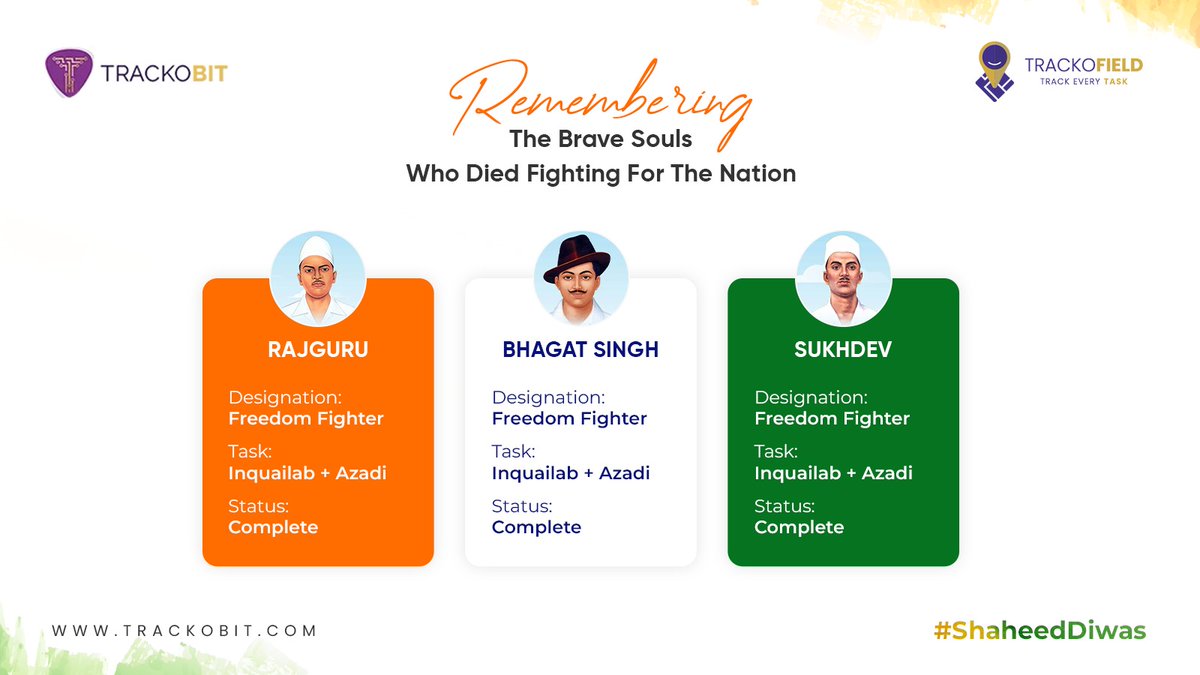 TRACKOBIT

TRACKOFIELD
TRACK EVERY TASK

Remembering
The Brave Souls
Who Died Fighting For The Nation

RAJGURU
Designation:
Freedom Fighter
Task:
Inquailab + Azadi
Status:
Complete

BHAGAT SINGH
Designation:
Freedom Fighter
Task:
Inquailab + Azadi
Status:
Complete

SUKHDEV
Designation:
Freedom Fighter
Task:
Inquailab + Azadi
Status:
Complete

WWW.TRACKOBIT.COM

#ShaheedDiwas